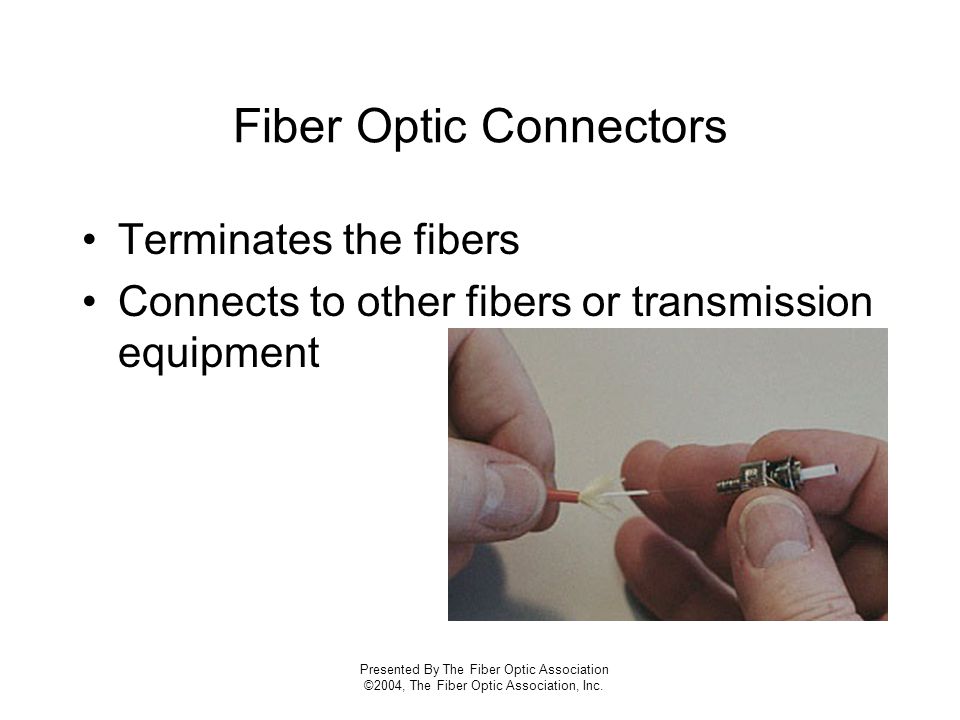 Fiber Optic Connectors

• Terminates the fibers
• Connects to other fibers or transmission equipment

Presented By The Fiber Optic Association
©2004, The Fiber Optic Association, Inc.